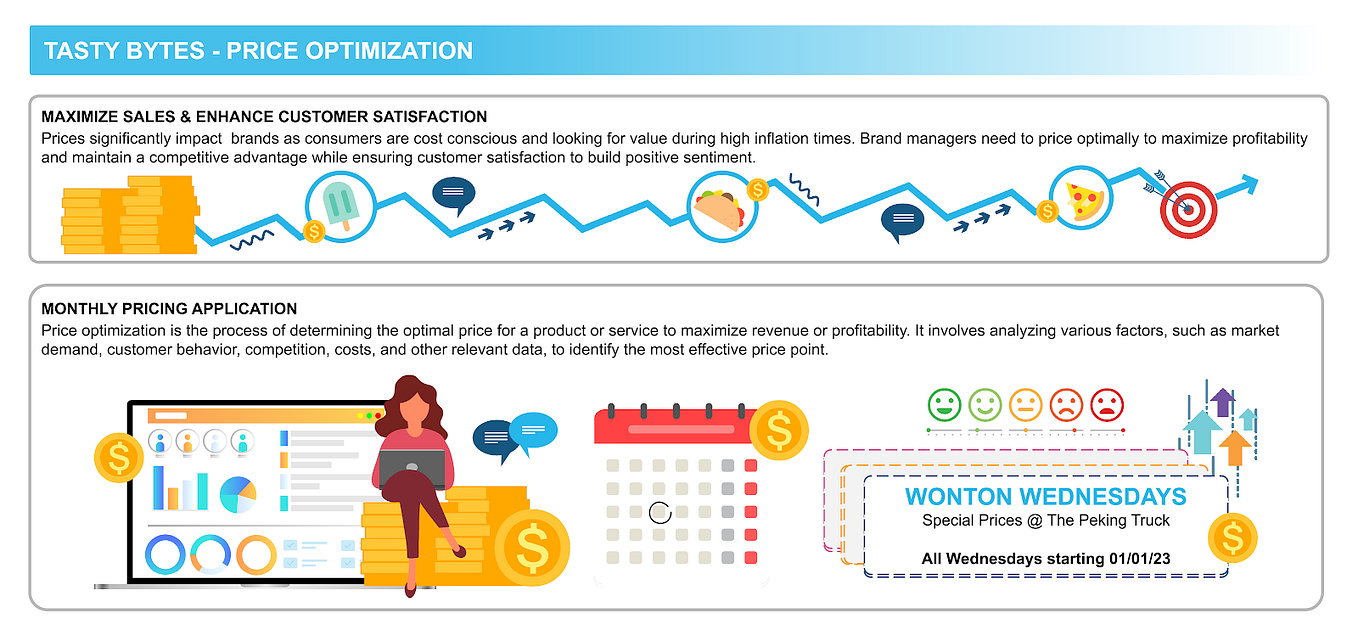 TASTY BYTES - PRICE OPTIMIZATION

MAXIMIZE SALES & ENHANCE CUSTOMER SATISFACTION
Prices significantly impact brands as consumers are cost conscious and looking for value during high inflation times. Brand managers need to price optimally to maximize profitability and maintain a competitive advantage while ensuring customer satisfaction to build positive sentiment.

MONTHLY PRICING APPLICATION
Price optimization is the process of determining the optimal price for a product or service to maximize revenue or profitability. It involves analyzing various factors, such as market demand, customer behavior, competition, costs, and other relevant data, to identify the most effective price point.

WONTON WEDNESDAYS
Special Prices @ The Peking Truck

All Wednesdays starting 01/01/23